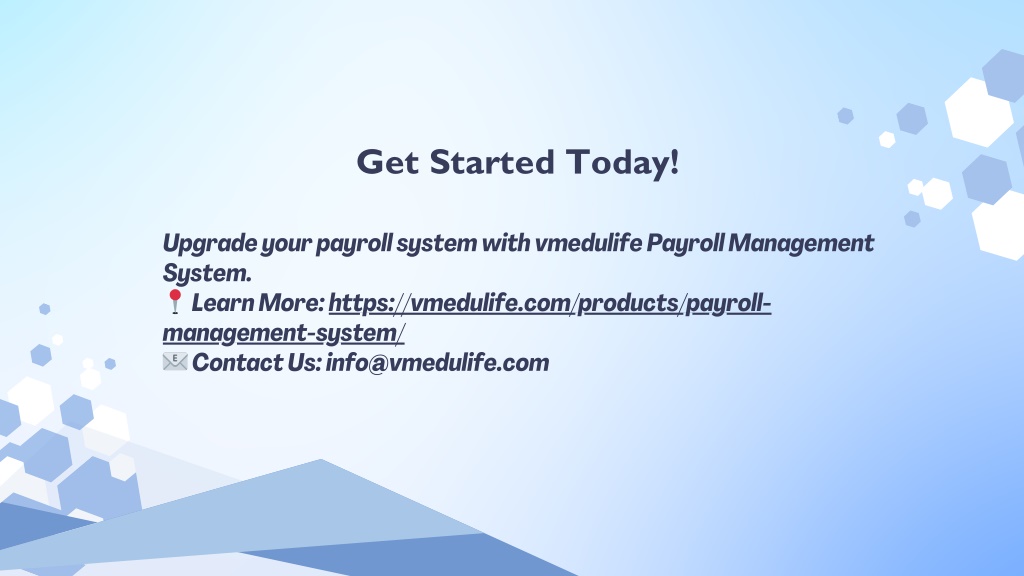 Get Started Today!

Upgrade your payroll system with vmedulife Payroll Management System.
📍 Learn More: https://vmedulife.com/products/payroll-management-system/
📧 Contact Us: info@vmedulife.com